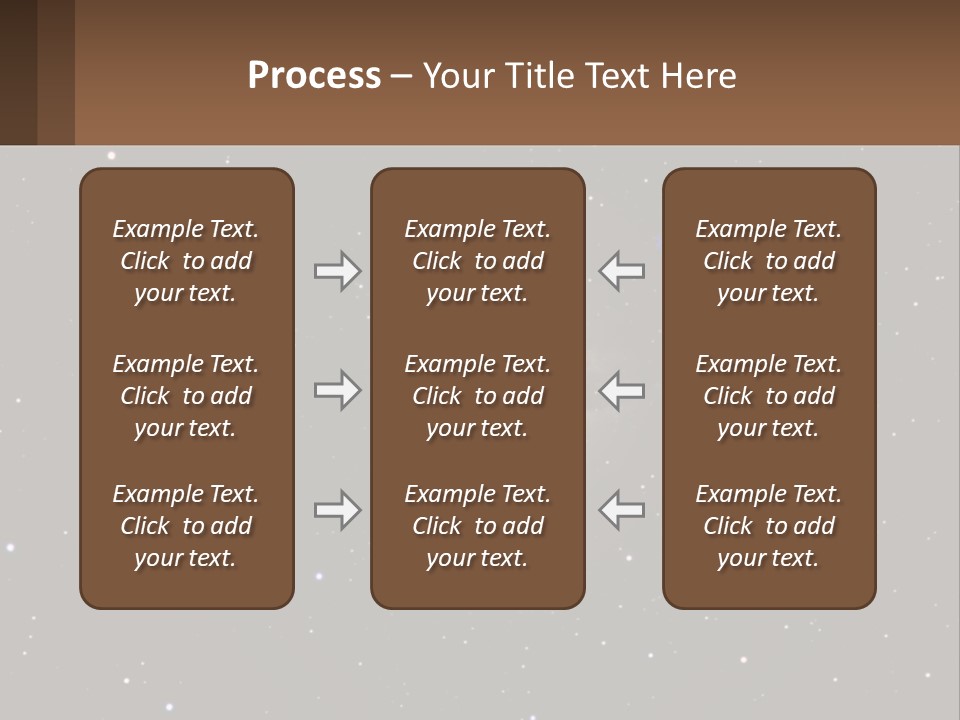 Process – Your Title Text Here

Example Text. Click to add your text.

Example Text. Click to add your text.

Example Text. Click to add your text.

Example Text. Click to add your text.

Example Text. Click to add your text.

Example Text. Click to add your text.

Example Text. Click to add your text.

Example Text. Click to add your text.

Example Text. Click to add your text.